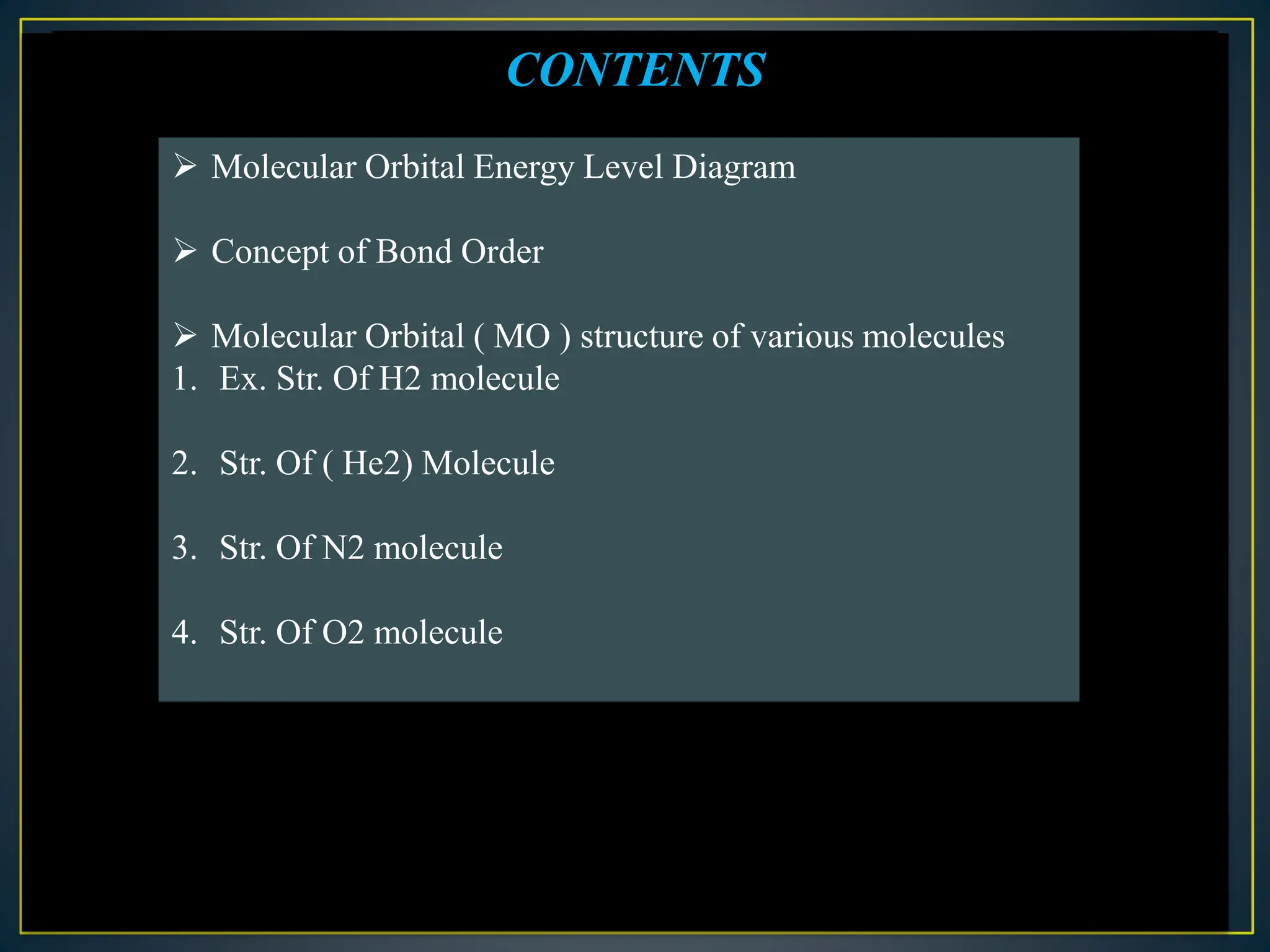 CONTENTS

➢ Molecular Orbital Energy Level Diagram

➢ Concept of Bond Order

➢ Molecular Orbital ( MO ) structure of various molecules
1. Ex. Str. Of H2 molecule

2. Str. Of ( He2) Molecule

3. Str. Of N2 molecule

4. Str. Of O2 molecule